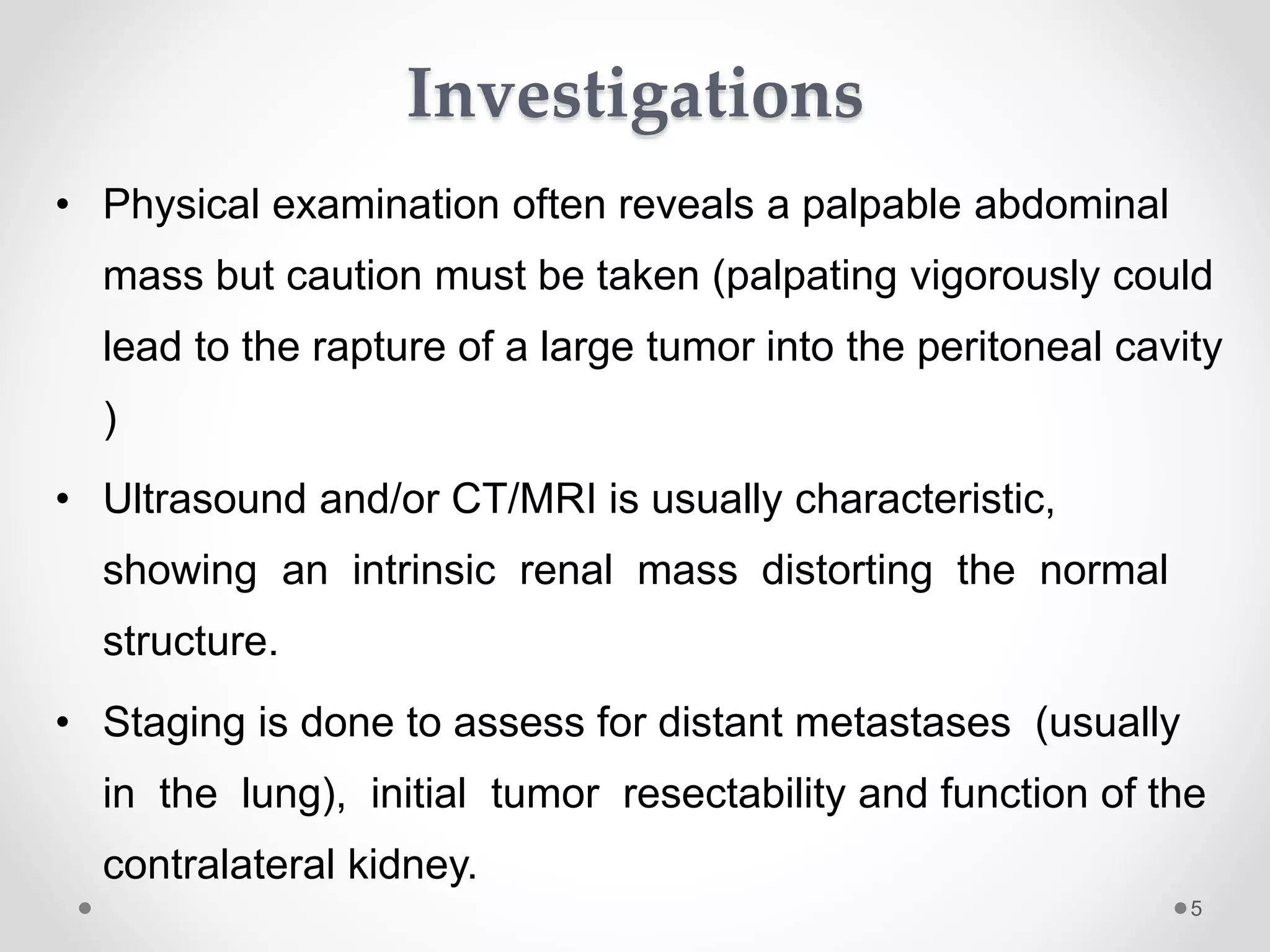 Investigations

• Physical examination often reveals a palpable abdominal mass but caution must be taken (palpating vigorously could lead to the rapture of a large tumor into the peritoneal cavity )

• Ultrasound and/or CT/MRI is usually characteristic, showing an intrinsic renal mass distorting the normal structure.

• Staging is done to assess for distant metastases (usually in the lung), initial tumor resectability and function of the contralateral kidney.

5